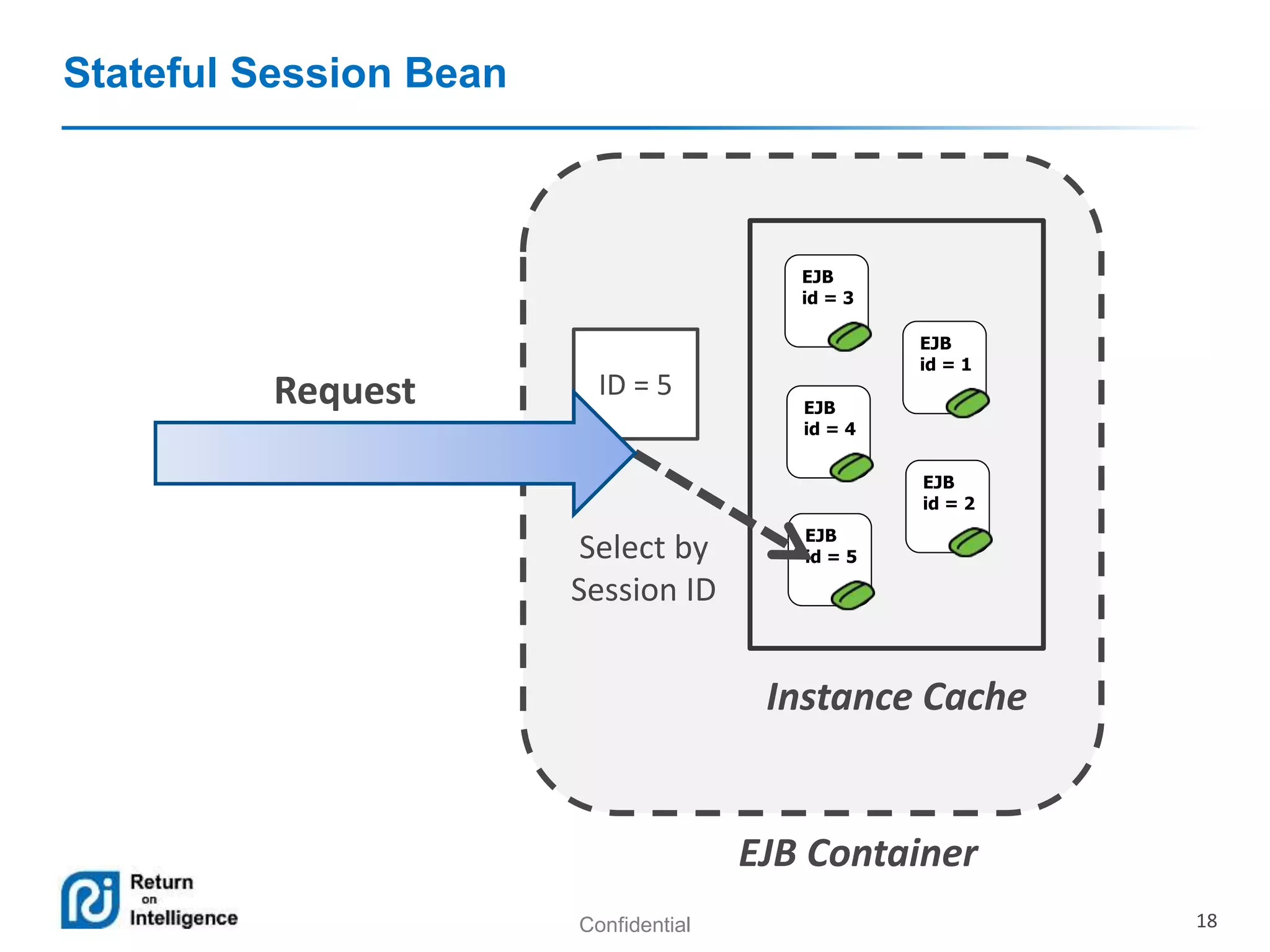 Stateful Session Bean

Request

ID = 5

Select by Session ID

EJB
id = 3

EJB
id = 1

EJB
id = 4

EJB
id = 2

EJB
id = 5

Instance Cache

EJB Container

Return on Intelligence

Confidential

18